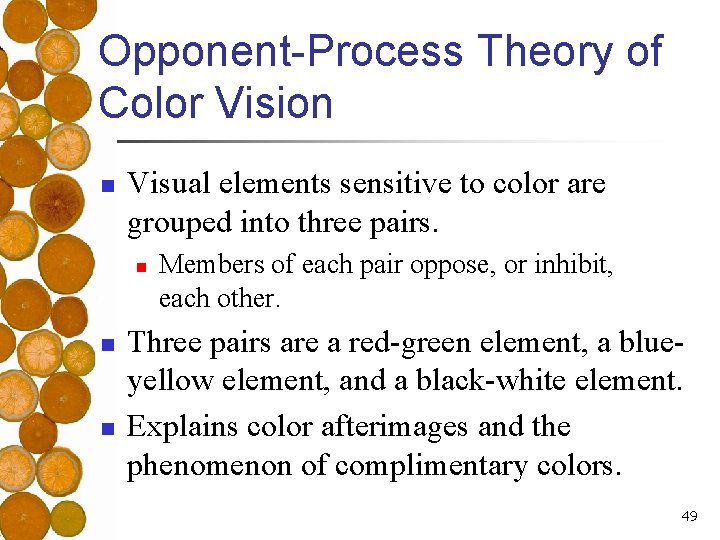 Opponent-Process Theory of Color Vision

Visual elements sensitive to color are grouped into three pairs.

Members of each pair oppose, or inhibit, each other.

Three pairs are a red-green element, a blue-yellow element, and a black-white element.

Explains color afterimages and the phenomenon of complimentary colors.

49